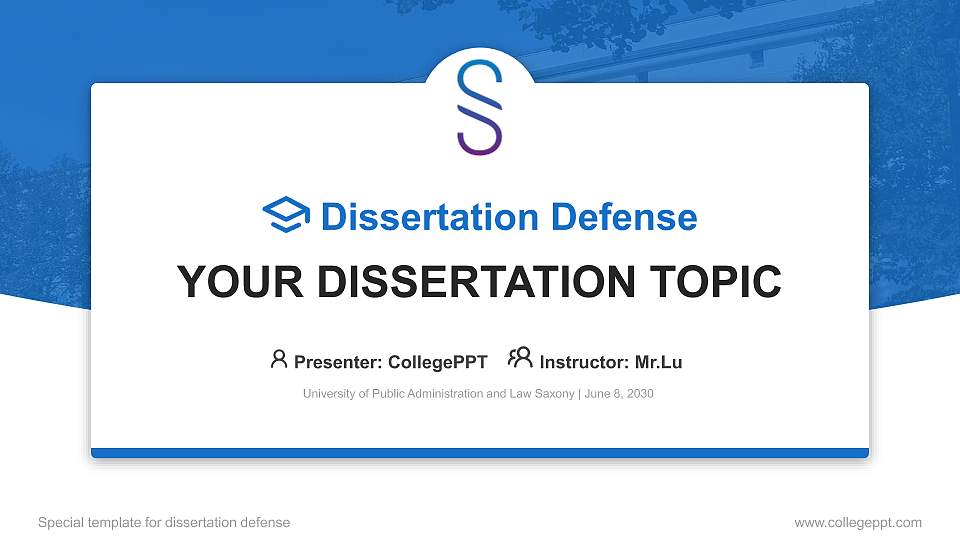 Dissertation Defense

YOUR DISSERTATION TOPIC

Presenter: CollegePPT Instructor: Mr.Lu

University of Public Administration and Law Saxony | June 8, 2030

Special template for dissertation defense

www.collegeppt.com